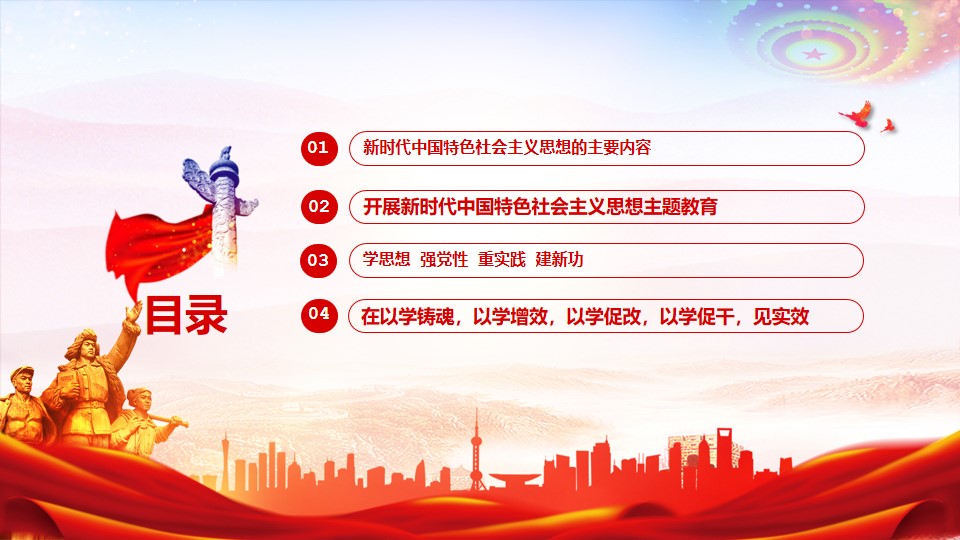 目录

01 新时代中国特色社会主义思想的主要内容

02 开展新时代中国特色社会主义思想主题教育

03 学思想 强党性 重实践 建新功

04 在以学铸魂，以学增效，以学促改，以学促干，见实效